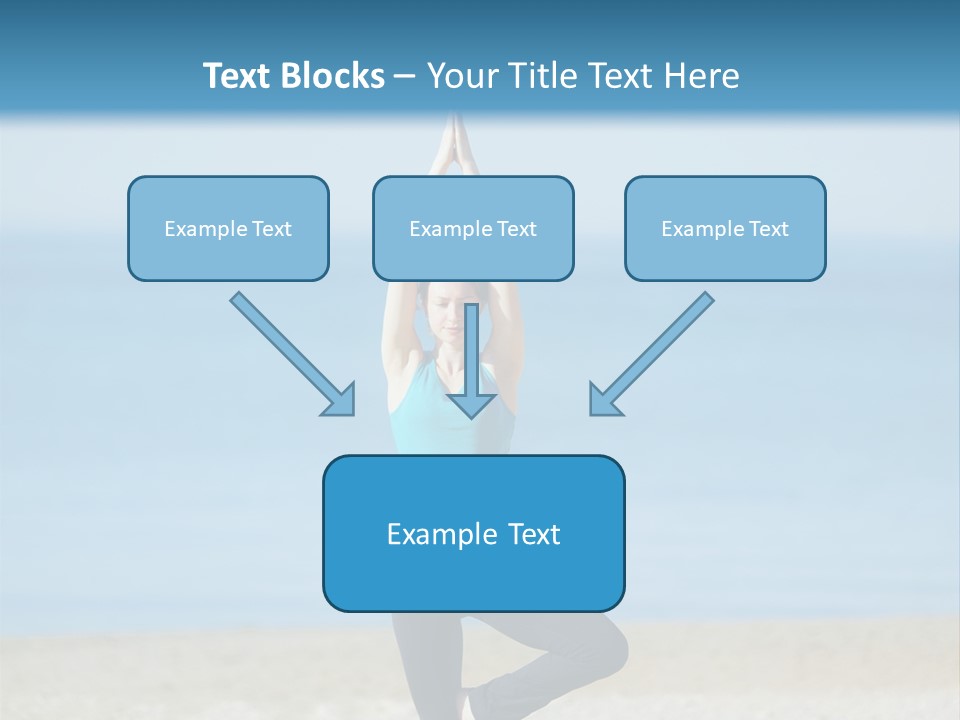 Text Blocks – Your Title Text Here

Example Text

Example Text

Example Text

Example Text